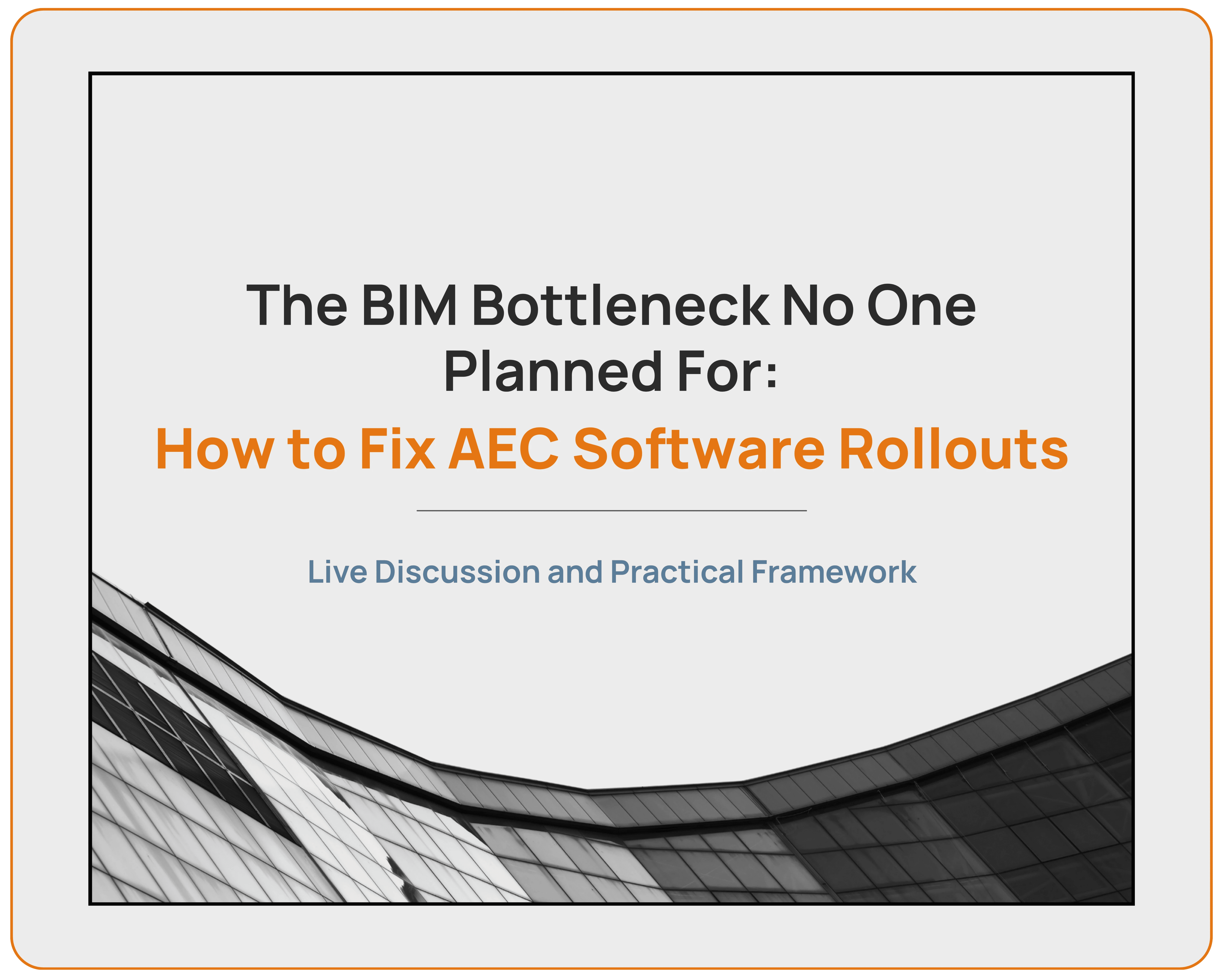 The BIM Bottleneck No One Planned For:

How to Fix AEC Software Rollouts

Live Discussion and Practical Framework